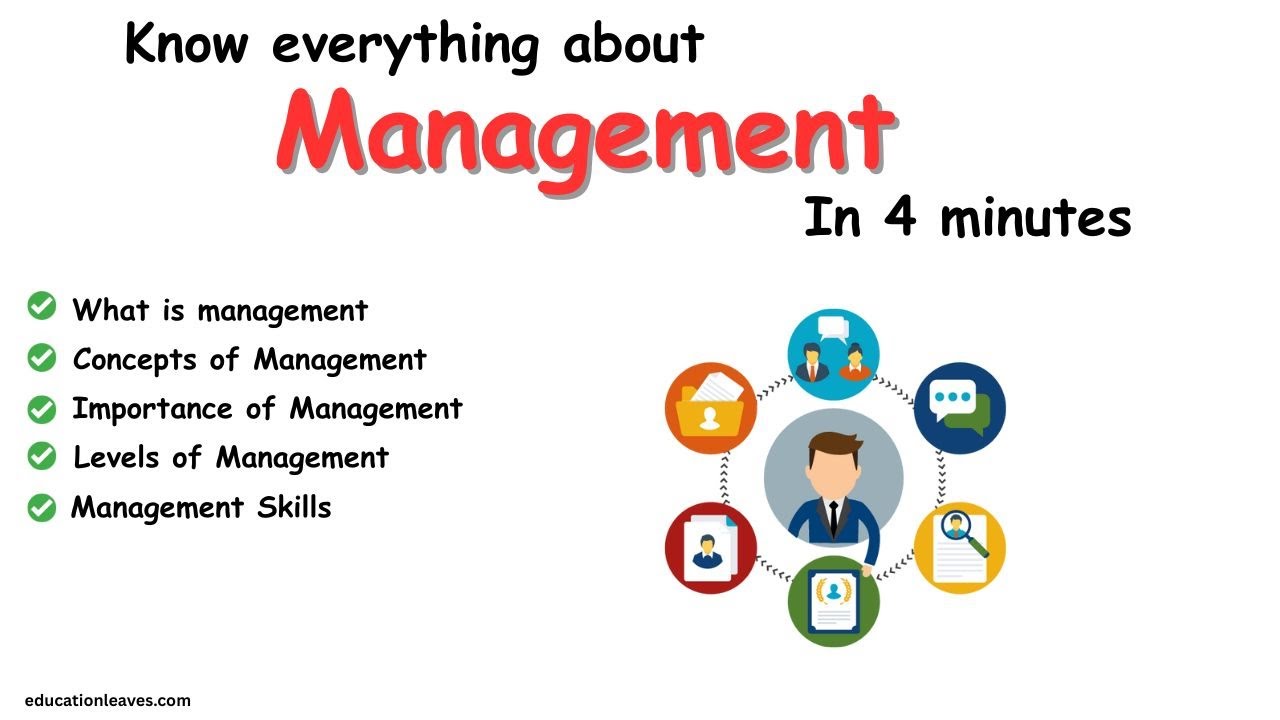 Know everything about

Management

In 4 minutes

What is management

Concepts of Management

Importance of Management

Levels of Management

Management Skills

educationleaves.com